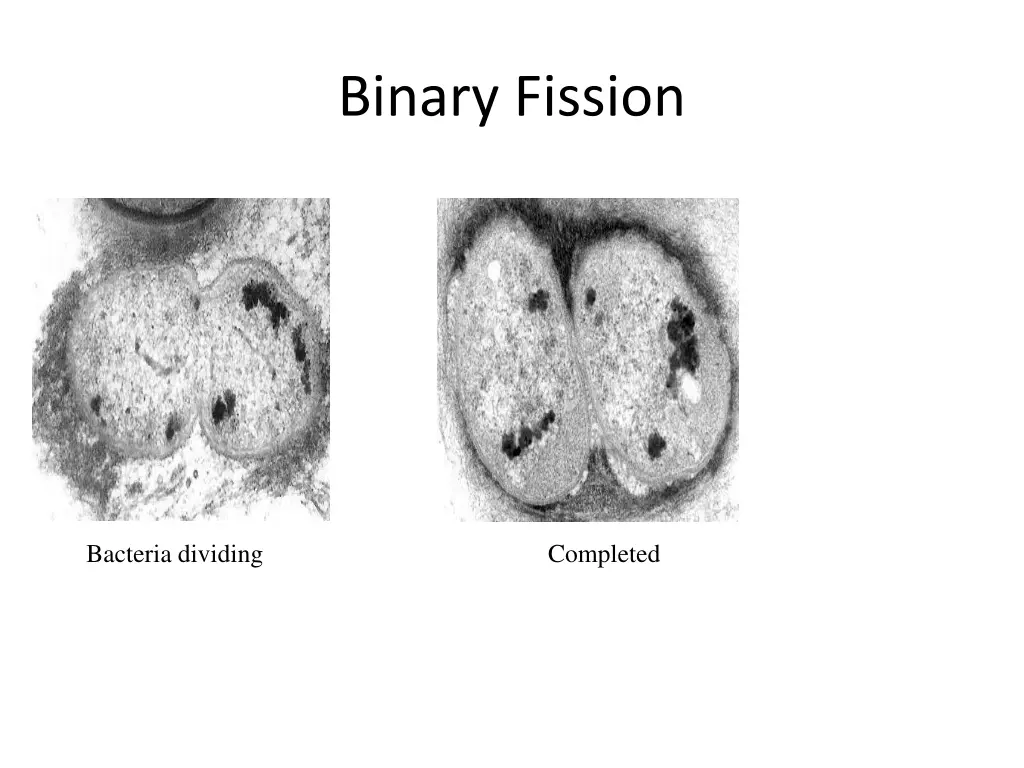 Binary Fission

Bacteria dividing

Completed